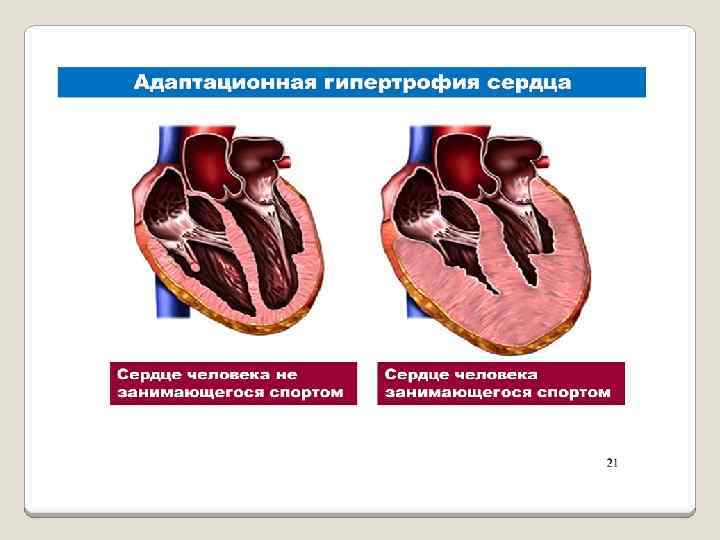 Адаптационная гипертрофия сердца

Сердце человека не занимающегося спортом

Сердце человека занимающегося спортом

21